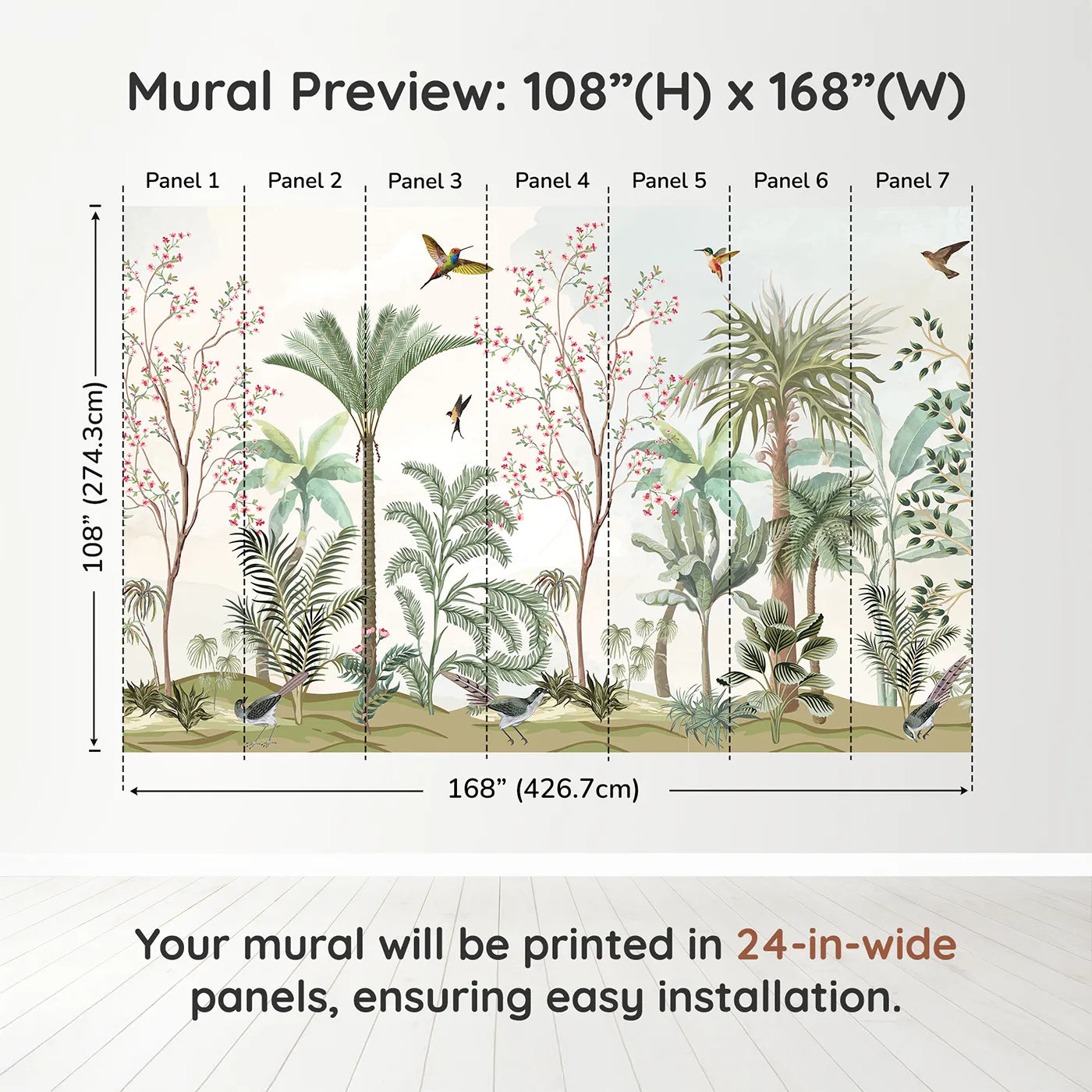 Mural Preview: 108”(H) x 168”(W)

Panel 1 Panel 2 Panel 3 Panel 4 Panel 5 Panel 6 Panel 7

108” (274.3cm)

168” (426.7cm)

Your mural will be printed in 24-in-wide panels, ensuring easy installation.